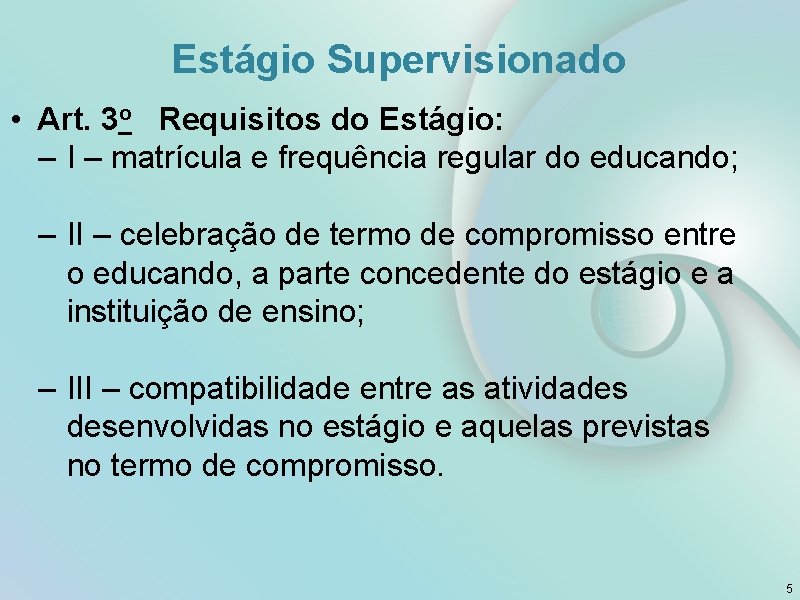 Estágio Supervisionado

• Art. 3º Requisitos do Estágio:
– I – matrícula e frequência regular do educando;

– II – celebração de termo de compromisso entre o educando, a parte concedente do estágio e a instituição de ensino;

– III – compatibilidade entre as atividades desenvolvidas no estágio e aquelas previstas no termo de compromisso.

5